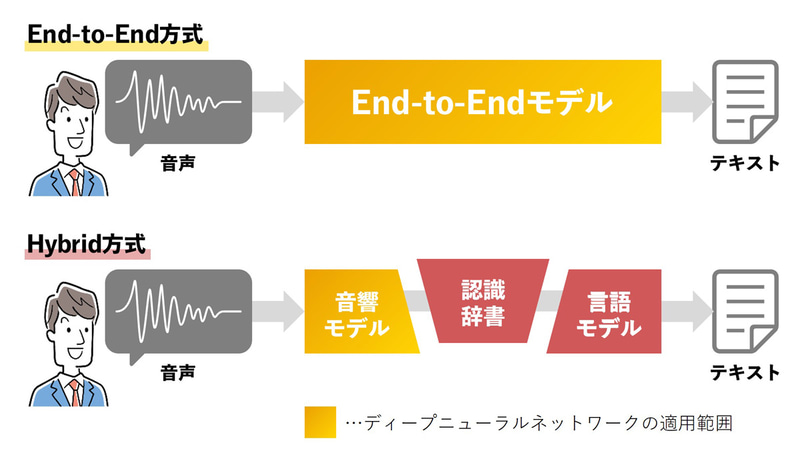 End-to-End方式

音声

End-to-Endモデル

テキスト

Hybrid方式

音声

音響モデル

認識辞書

言語モデル

テキスト

…ディープニューラルネットワークの適用範囲